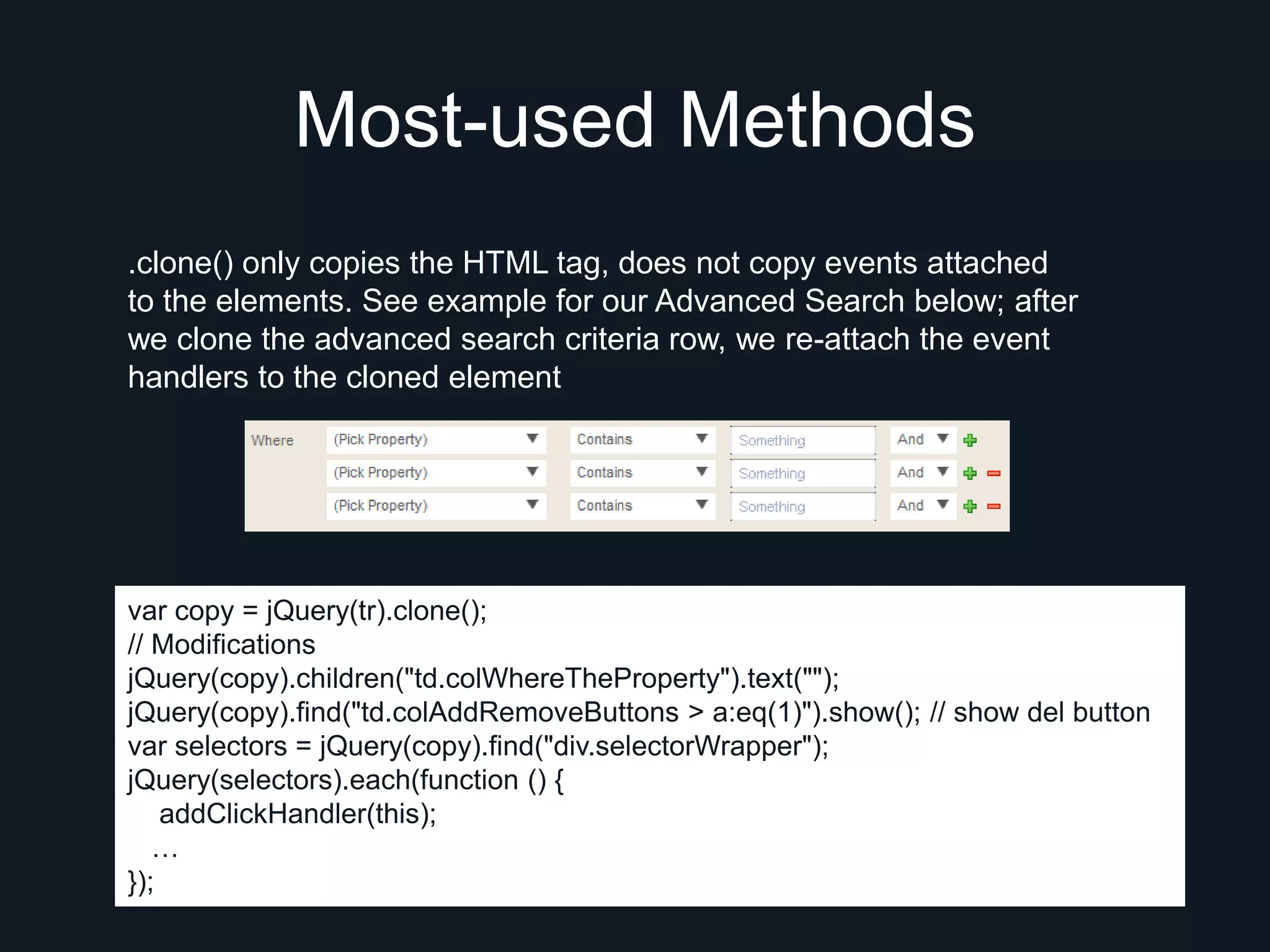 Most-used Methods

.clone() only copies the HTML tag, does not copy events attached to the elements. See example for our Advanced Search below; after we clone the advanced search criteria row, we re-attach the event handlers to the cloned element

Where (Pick Property) Contains Something And
(Pick Property) Contains Something And
(Pick Property) Contains Something And

var copy = jQuery(tr).clone();
// Modifications
jQuery(copy).children("td.colWhereTheProperty").text("");
jQuery(copy).find("td.colAddRemoveButtons > a:eq(1)").show(); // show del button
var selectors = jQuery(copy).find("div.selectorWrapper");
jQuery(selectors).each(function () {
  addClickHandler(this);
  …
});